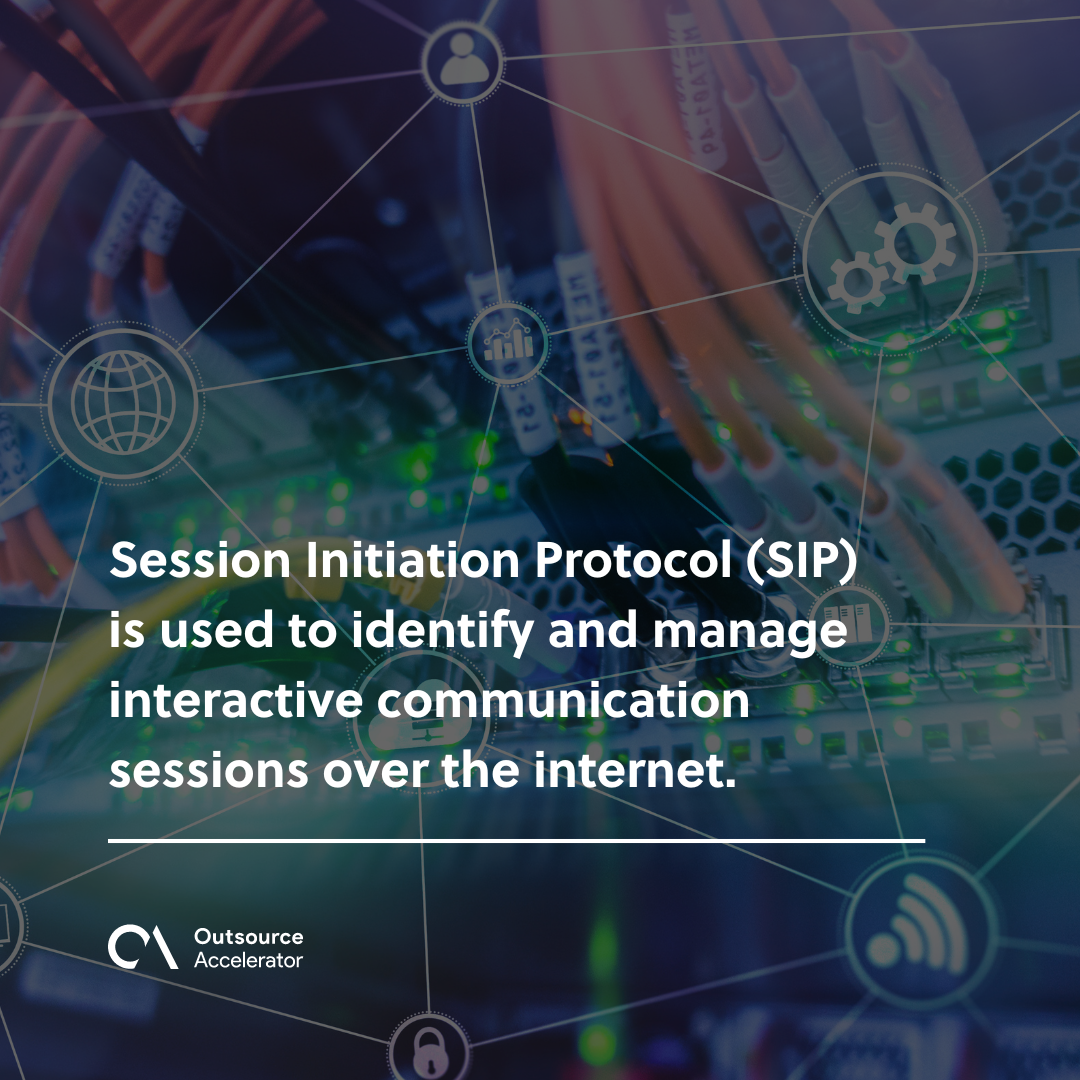 Session Initiation Protocol (SIP) is used to identify and manage interactive communication sessions over the internet.

Outsource Accelerator